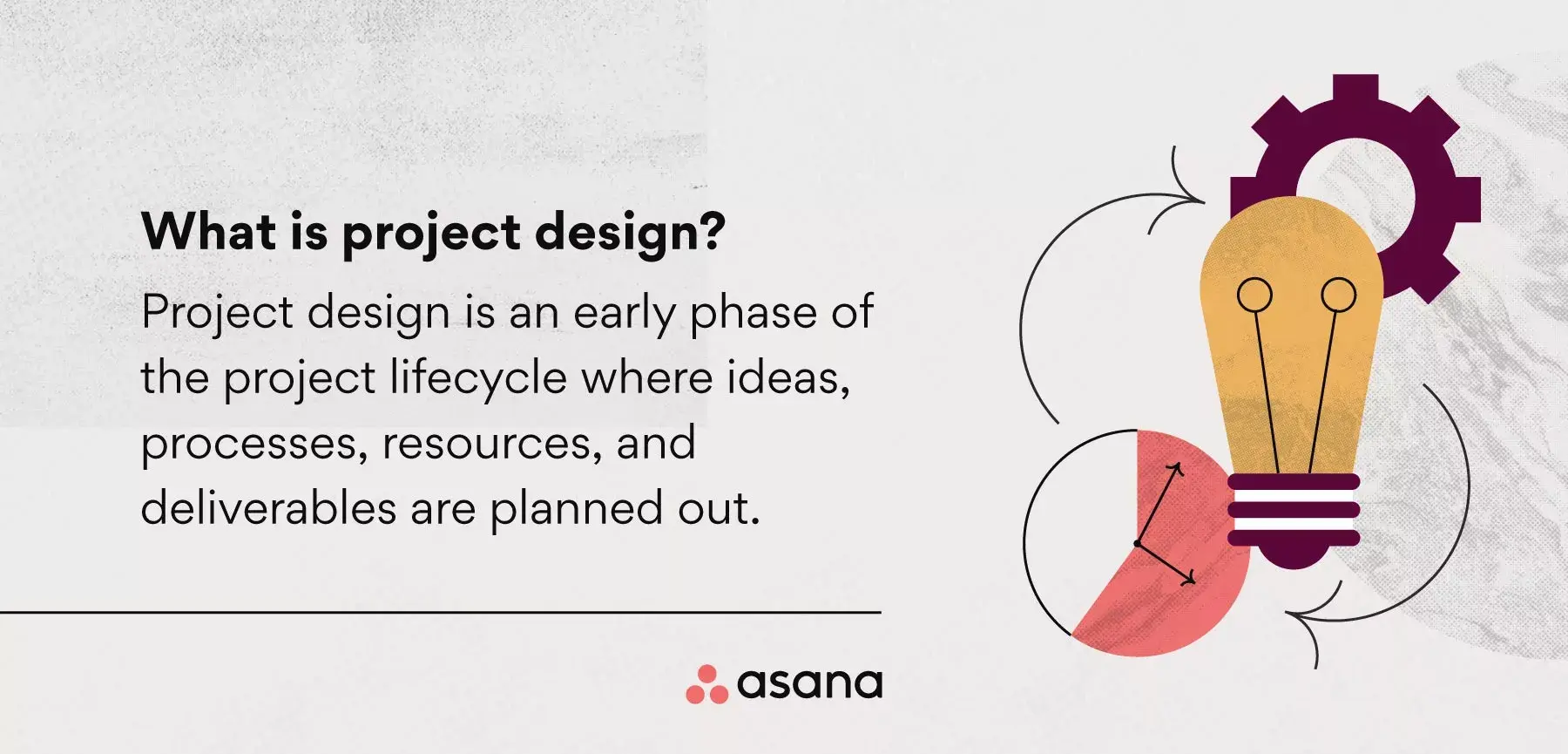 What is project design?

Project design is an early phase of the project lifecycle where ideas, processes, resources, and deliverables are planned out.

asana